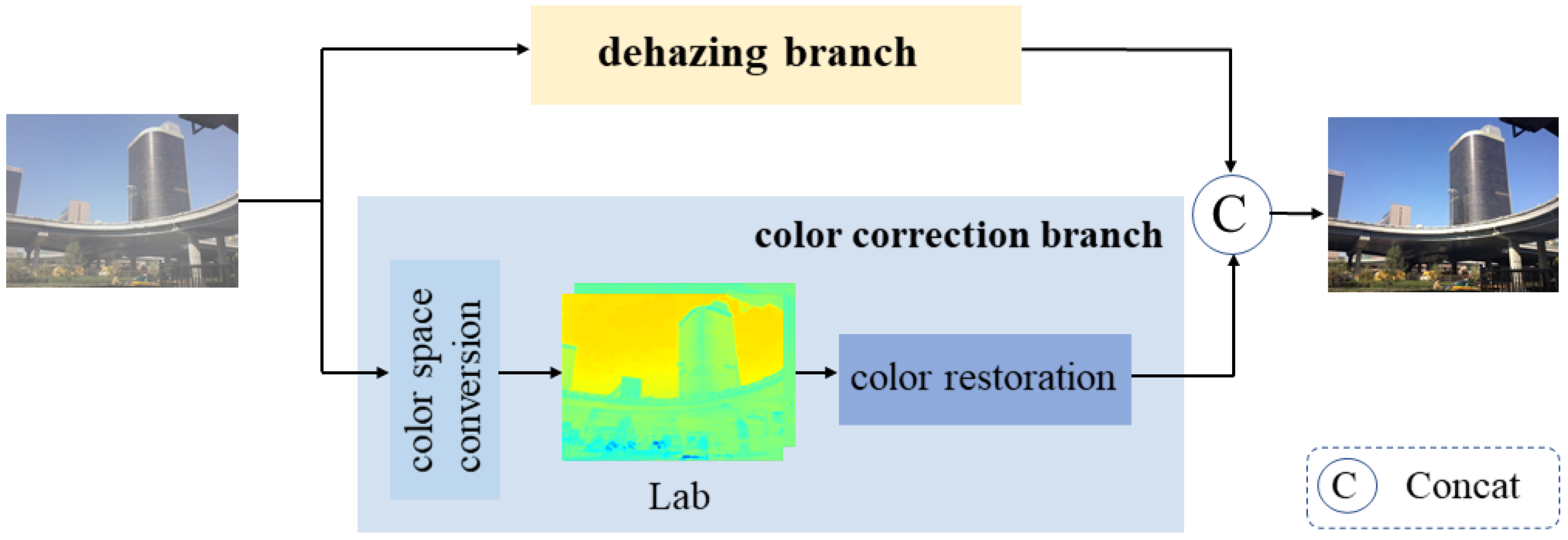 dehazing branch

color correction branch

color space conversion

Lab

color restoration

C

C Concat